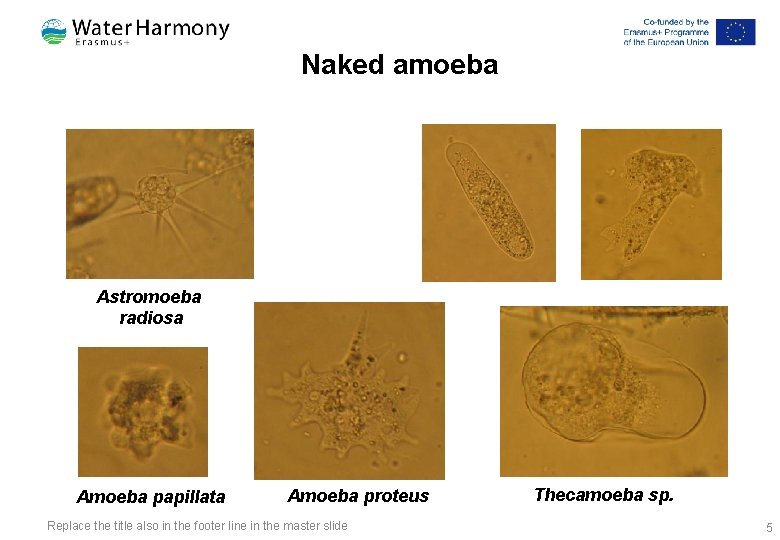 Water Harmony
Erasmus+

Co-funded by the Erasmus+ Programme of the European Union

Naked amoeba

Astromoeba radiosa

Amoeba papillata

Amoeba proteus

Thecamoeba sp.

Replace the title also in the footer line in the master slide

5